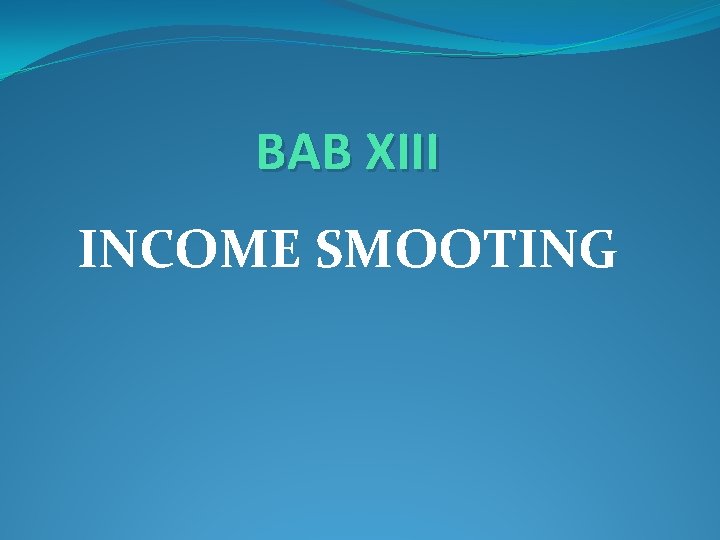 BAB XIII

INCOME SMOOTING